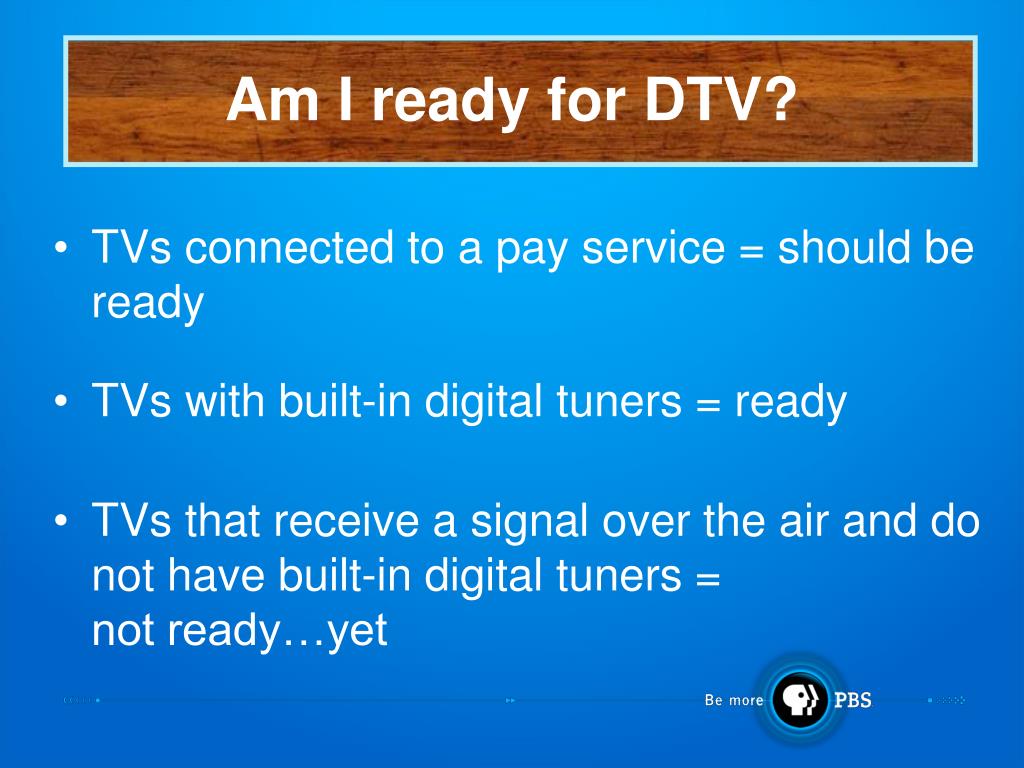 Am I ready for DTV?

• TVs connected to a pay service = should be ready

• TVs with built-in digital tuners = ready

• TVs that receive a signal over the air and do not have built-in digital tuners =
not ready…yet

Be more PBS